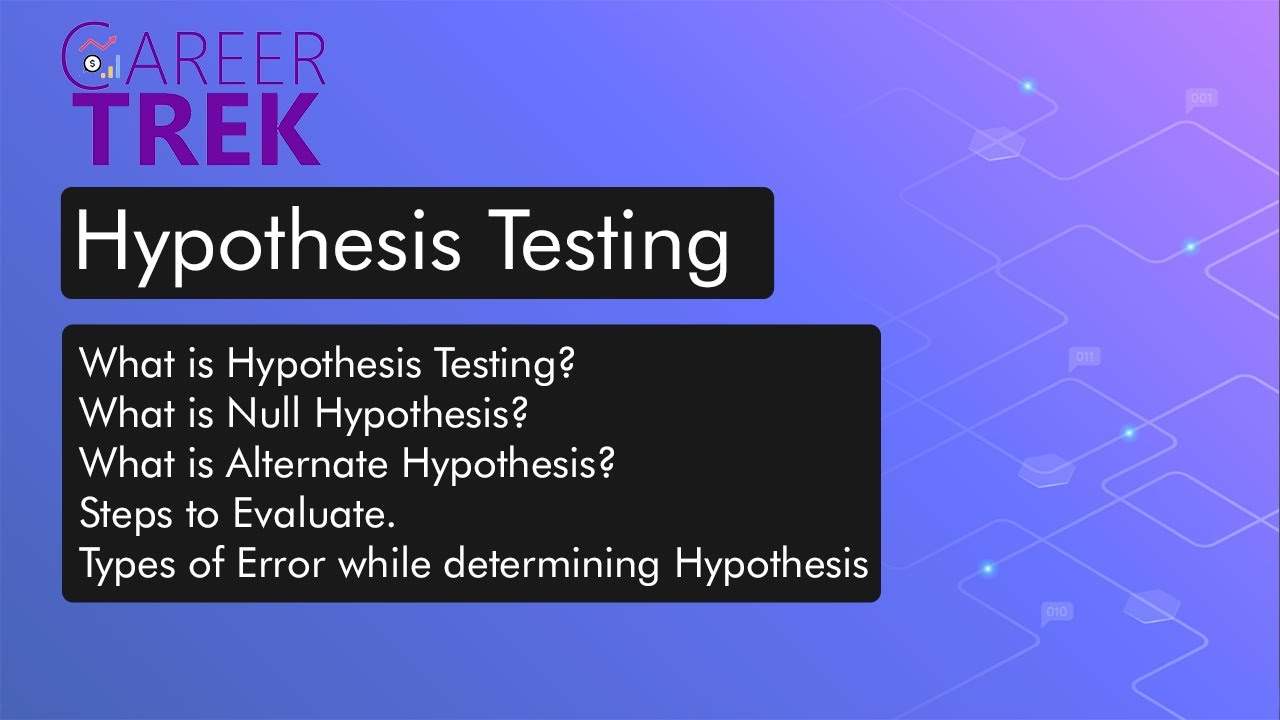 CAREER
TREK

Hypothesis Testing

What is Hypothesis Testing?
What is Null Hypothesis?
What is Alternate Hypothesis?
Steps to Evaluate.
Types of Error while determining Hypothesis

001
011
010